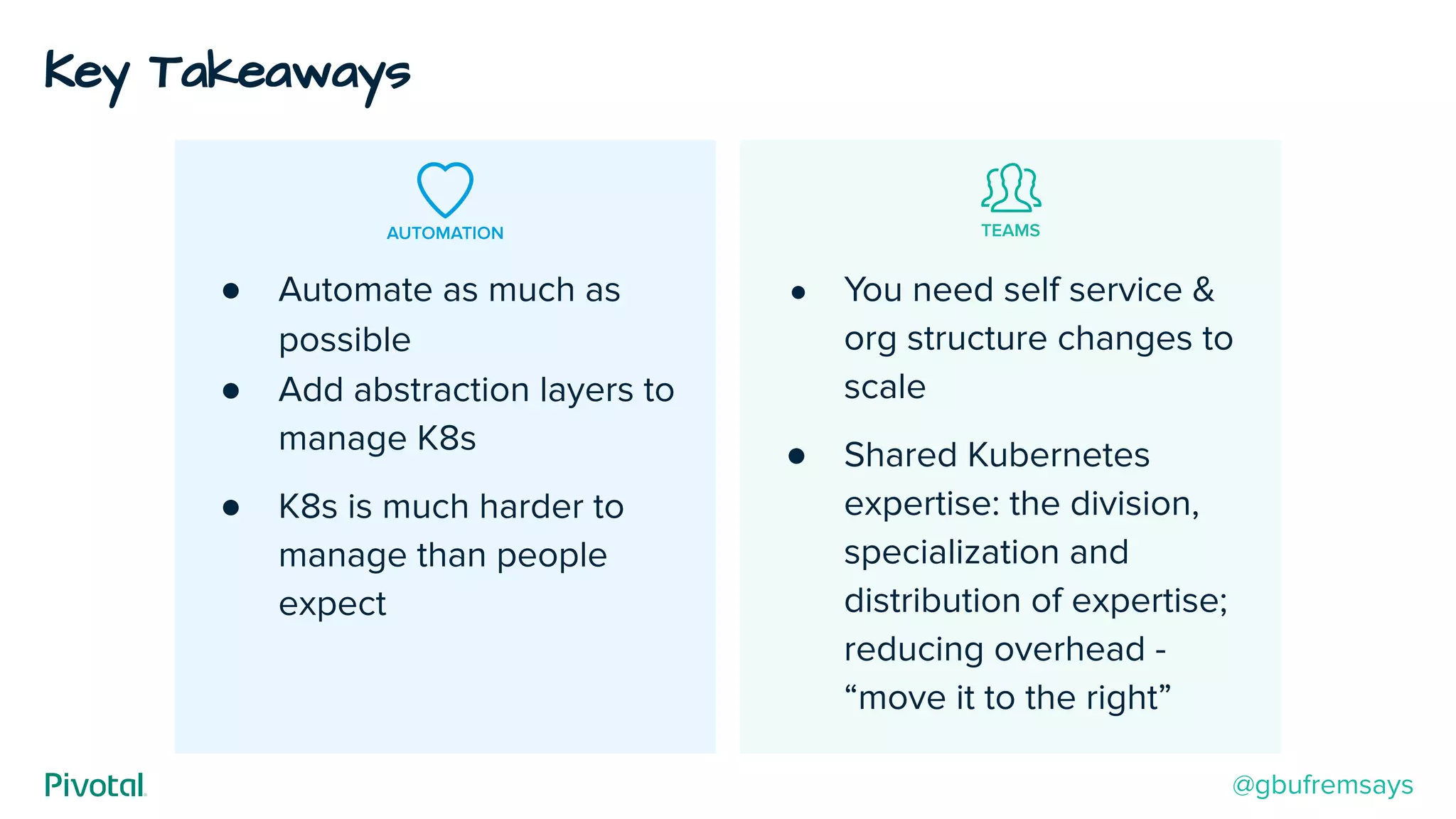 Key Takeaways

AUTOMATION

- Automate as much as possible
- Add abstraction layers to manage K8s
- K8s is much harder to manage than people expect

TEAMS

- You need self service & org structure changes to scale
- Shared Kubernetes expertise: the division, specialization and distribution of expertise; reducing overhead - “move it to the right”

Pivotal

@gbufremsays